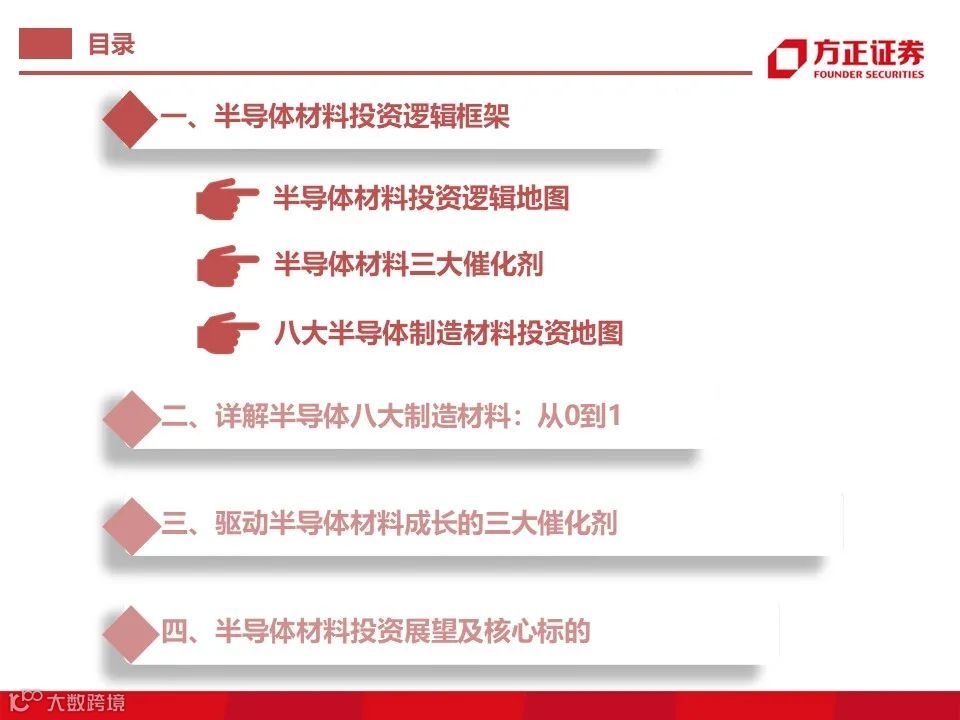 目录

方正证券
FOUNDER SECURITIES

一、半导体材料投资逻辑框架

半导体材料投资逻辑地图

半导体材料三大催化剂

八大半导体制造材料投资地图

二、详解半导体八大制造材料：从0到1

三、驱动半导体材料成长的三大催化剂

四、半导体材料投资展望及核心标的

大数跨境